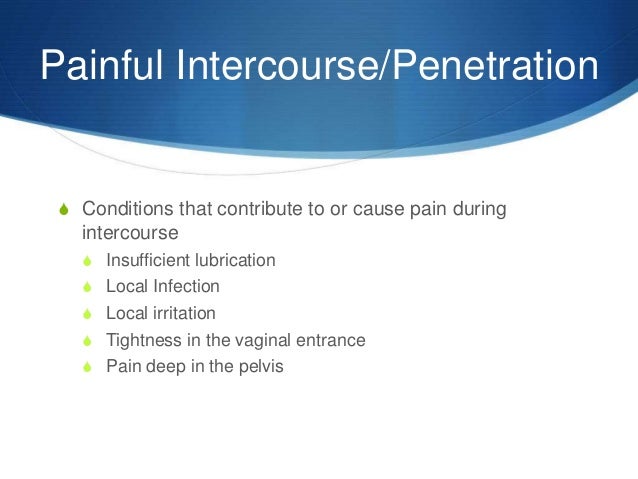 Painful Intercourse/Penetration

Conditions that contribute to or cause pain during intercourse

Insufficient lubrication

Local Infection

Local irritation

Tightness in the vaginal entrance

Pain deep in the pelvis